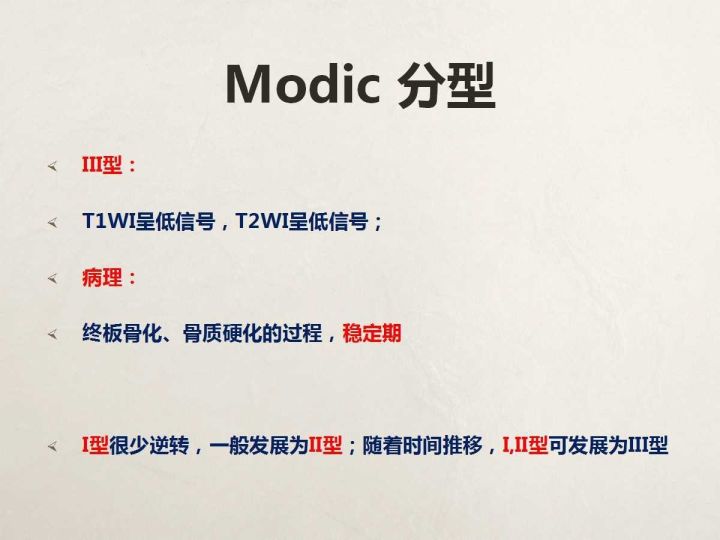 Modic 分型

III型：

T1WI呈低信号，T2WI呈低信号；

病理：

终板骨化、骨质硬化的过程，稳定期

I型很少逆转，一般发展为II型；随着时间推移，I,II型可发展为III型